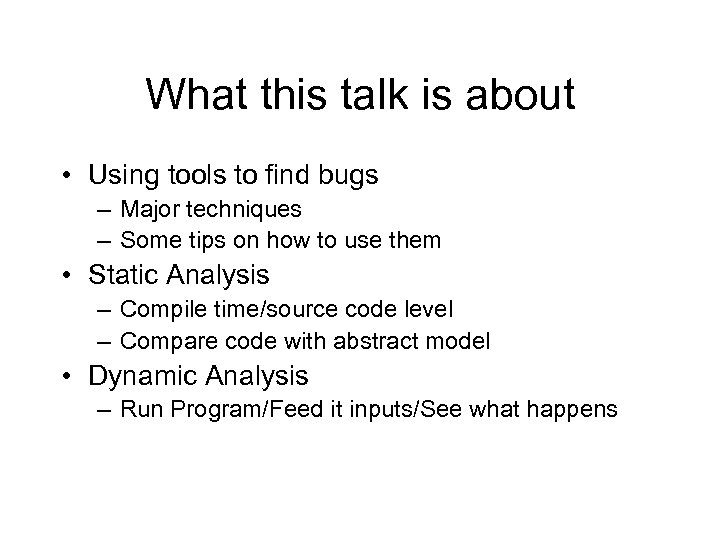 What this talk is about

• Using tools to find bugs
– Major techniques
– Some tips on how to use them
• Static Analysis
– Compile time/source code level
– Compare code with abstract model
• Dynamic Analysis
– Run Program/Feed it inputs/See what happens